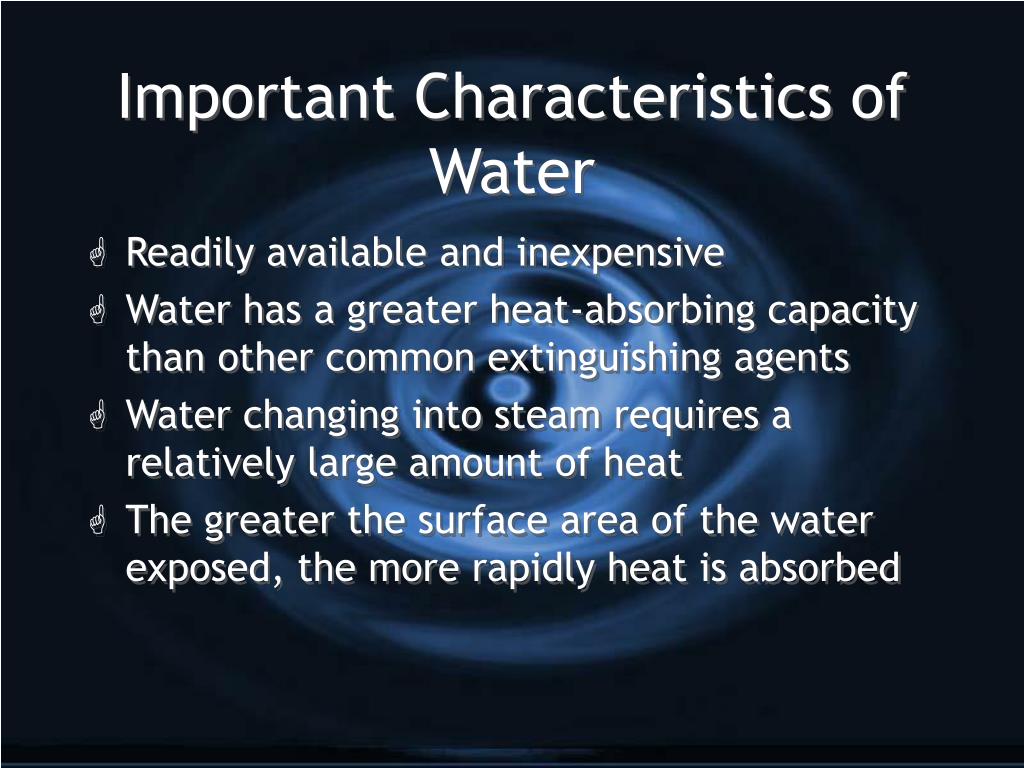 Important Characteristics of Water

- Readily available and inexpensive
- Water has a greater heat-absorbing capacity than other common extinguishing agents
- Water changing into steam requires a relatively large amount of heat
- The greater the surface area of the water exposed, the more rapidly heat is absorbed